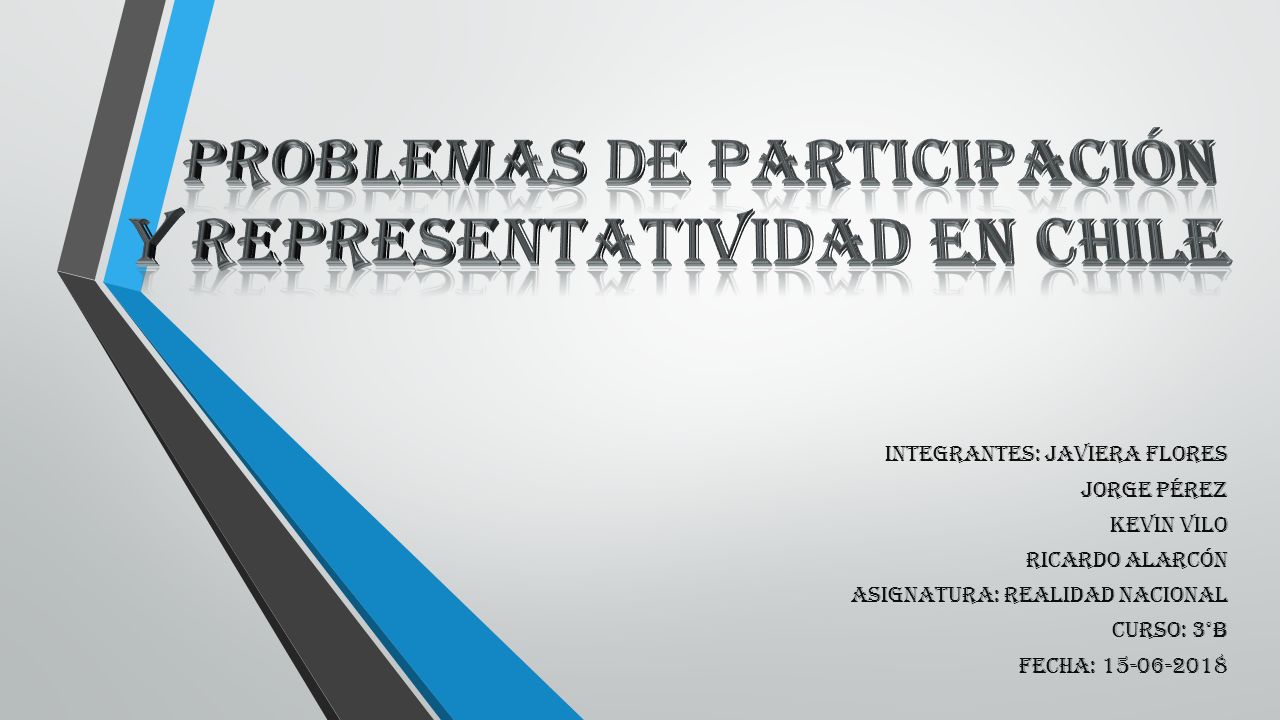 PROBLEMAS DE PARTICIPACIÓN Y REPRESENTATIVIDAD EN CHILE

INTEGRANTES: JAVIERA FLORES
JORGE PÉREZ
KEVIN VILO
RICARDO ALARCÓN
ASIGNATURA: REALIDAD NACIONAL
CURSO: 3°B
FECHA: 15-06-2018